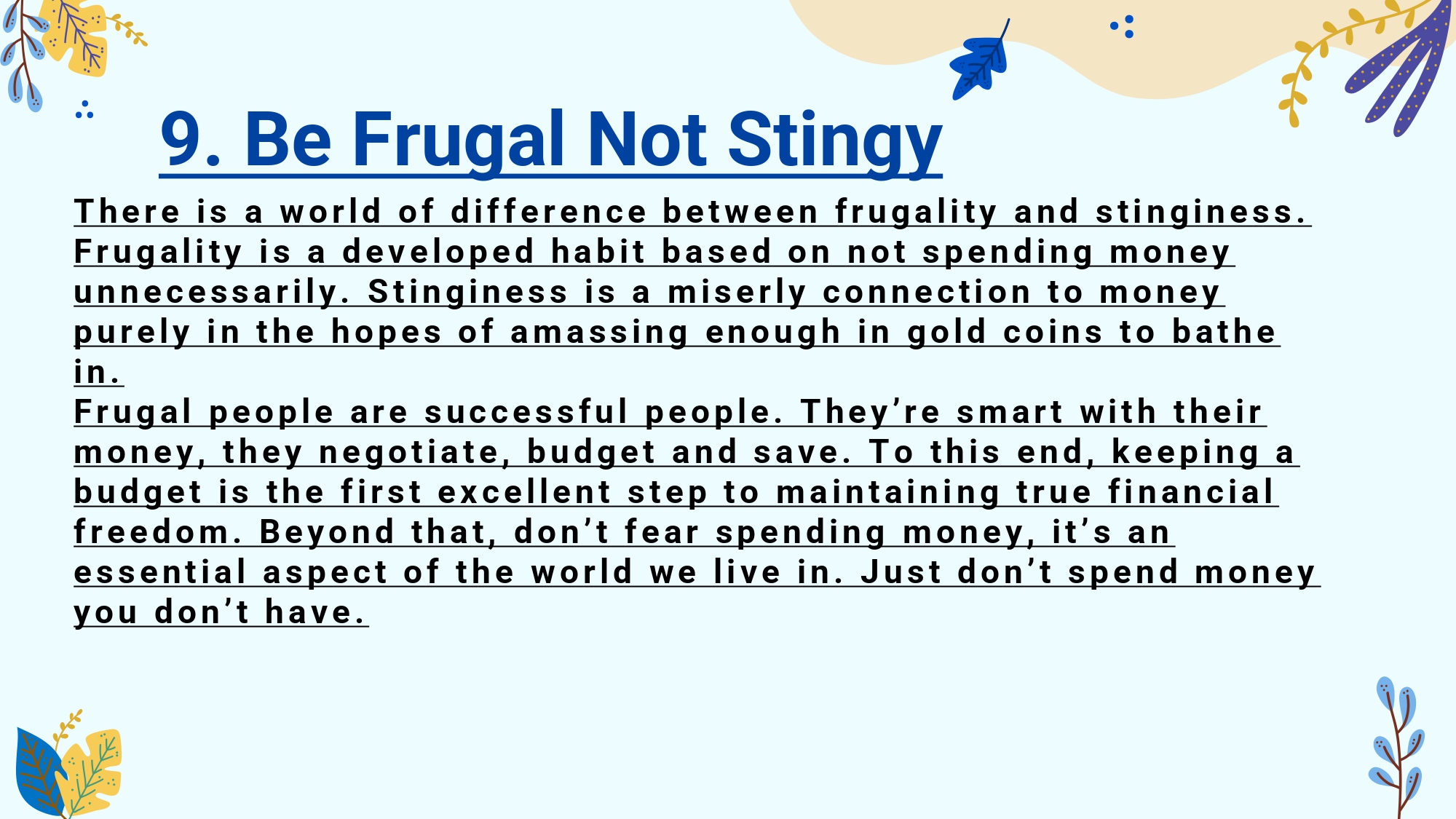 9. Be Frugal Not Stingy

There is a world of difference between frugality and stinginess. Frugality is a developed habit based on not spending money unnecessarily. Stinginess is a miserly connection to money purely in the hopes of amassing enough in gold coins to bathe in.

Frugal people are successful people. They’re smart with their money, they negotiate, budget and save. To this end, keeping a budget is the first excellent step to maintaining true financial freedom. Beyond that, don’t fear spending money, it’s an essential aspect of the world we live in. Just don’t spend money you don’t have.